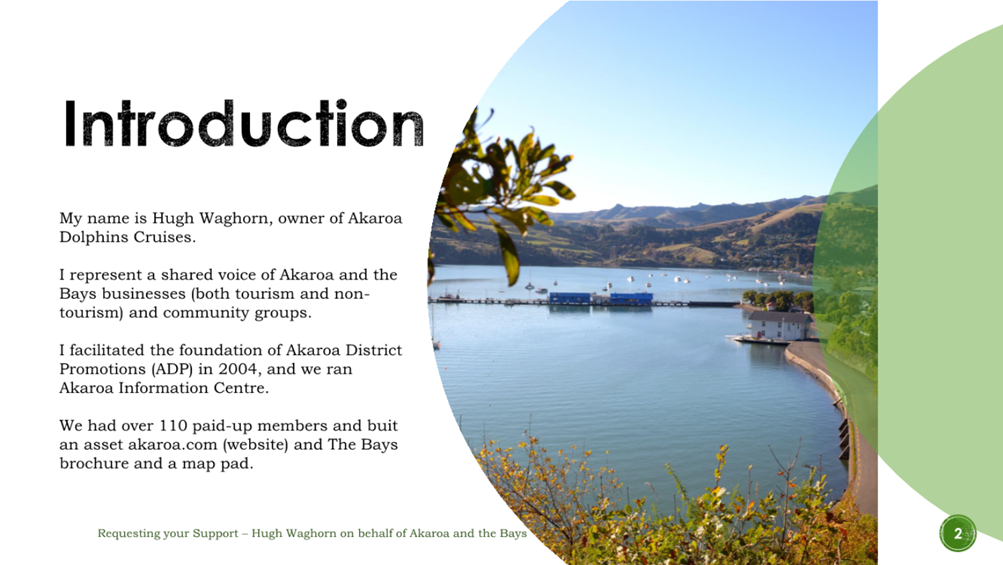 Introduction

My name is Hugh Waghorn, owner of Akaroa Dolphins Cruises.

I represent a shared voice of Akaroa and the Bays businesses (both tourism and non-tourism) and community groups.

I facilitated the foundation of Akaroa District Promotions (ADP) in 2004, and we ran Akaroa Information Centre.

We had over 110 paid-up members and buit an asset akaroa.com (website) and The Bays brochure and a map pad.

Requesting your Support – Hugh Waghorn on behalf of Akaroa and the Bays

2